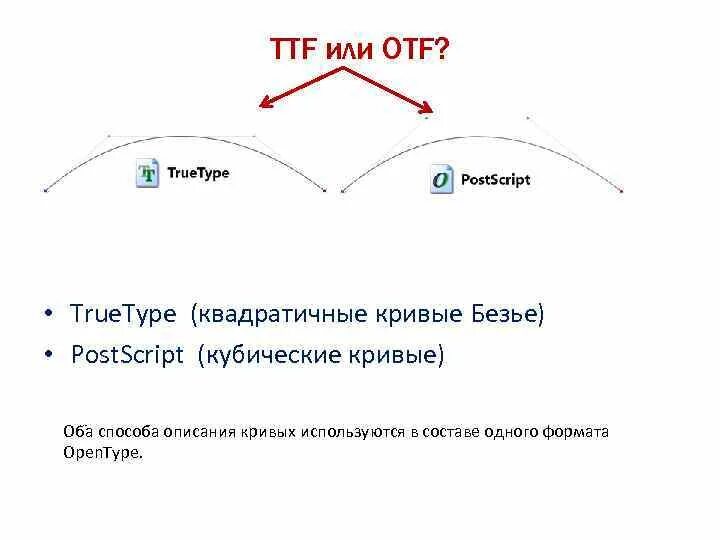 TTF или OTF?

TrueType

PostScript

• TrueType (квадратичные кривые Безье)
• PostScript (кубические кривые)

Оба способа описания кривых используются в составе одного формата OpenType.